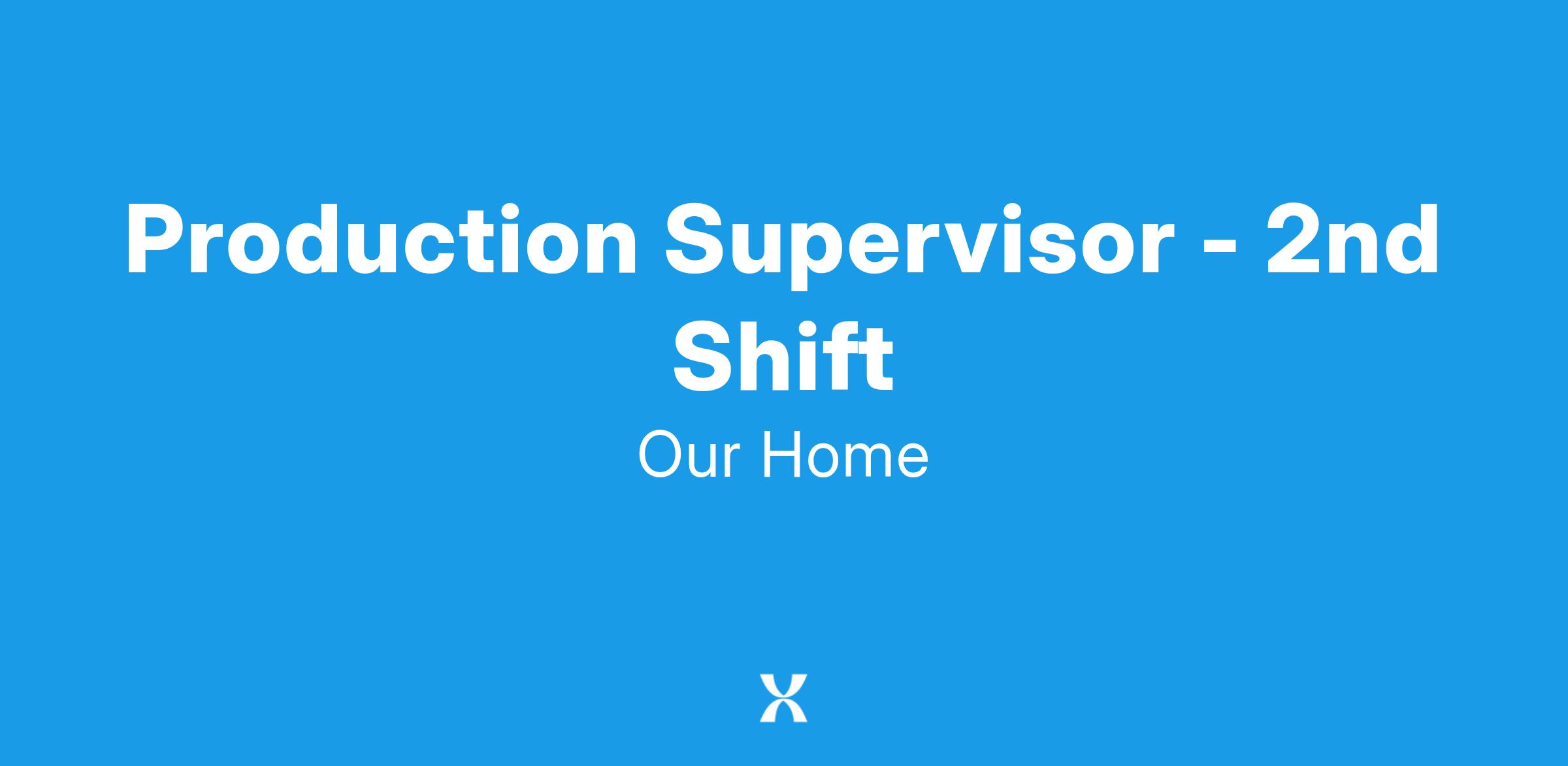 Production Supervisor - 2nd Shift

Our Home